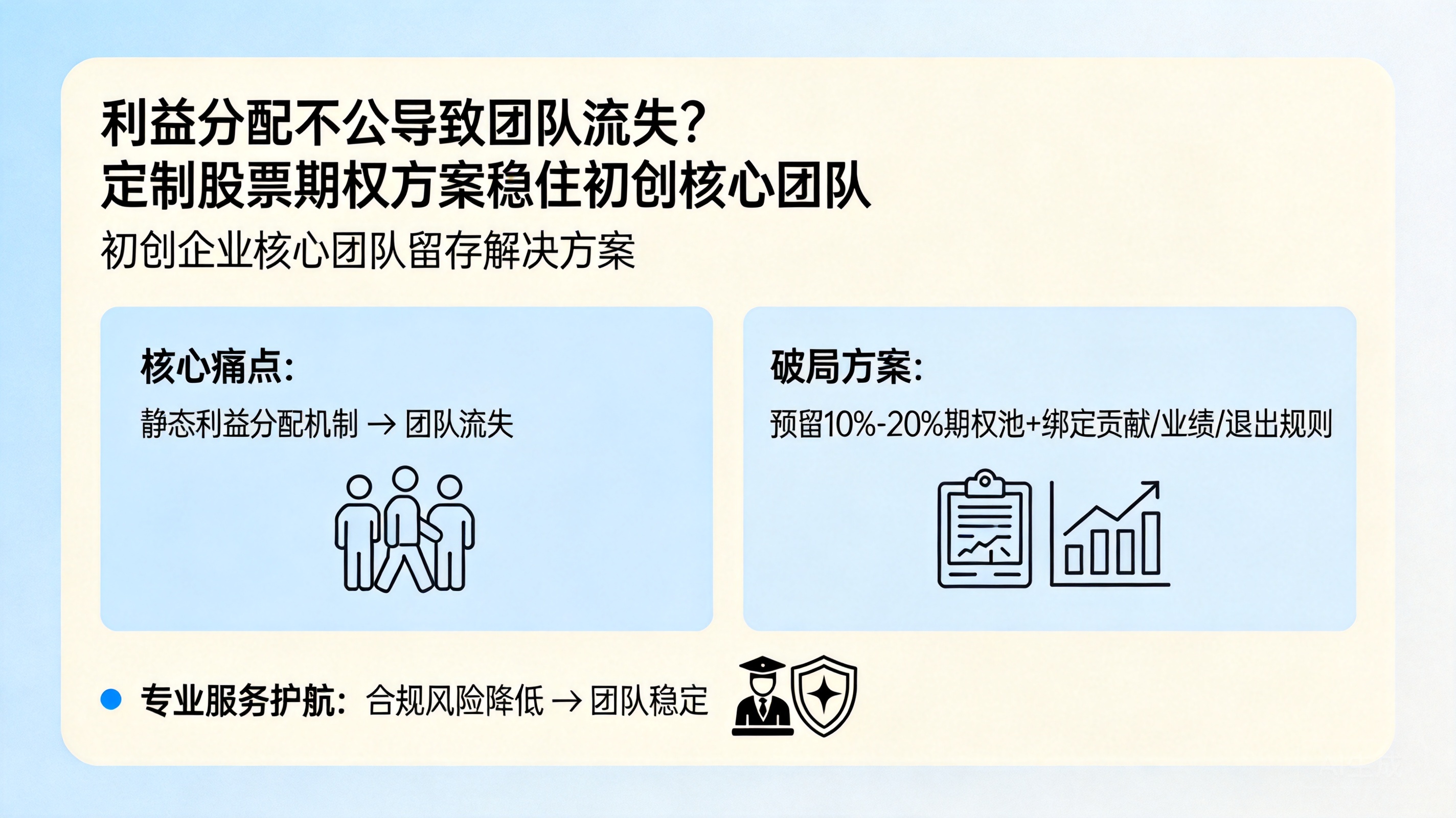 利益分配不公导致团队流失？
定制股票期权方案稳住初创核心团队

初创企业核心团队留存解决方案

核心痛点：

静态利益分配机制 → 团队流失

破局方案：

预留10%-20%期权池+绑定贡献/业绩/退出规则

专业服务护航：合规风险降低 → 团队稳定